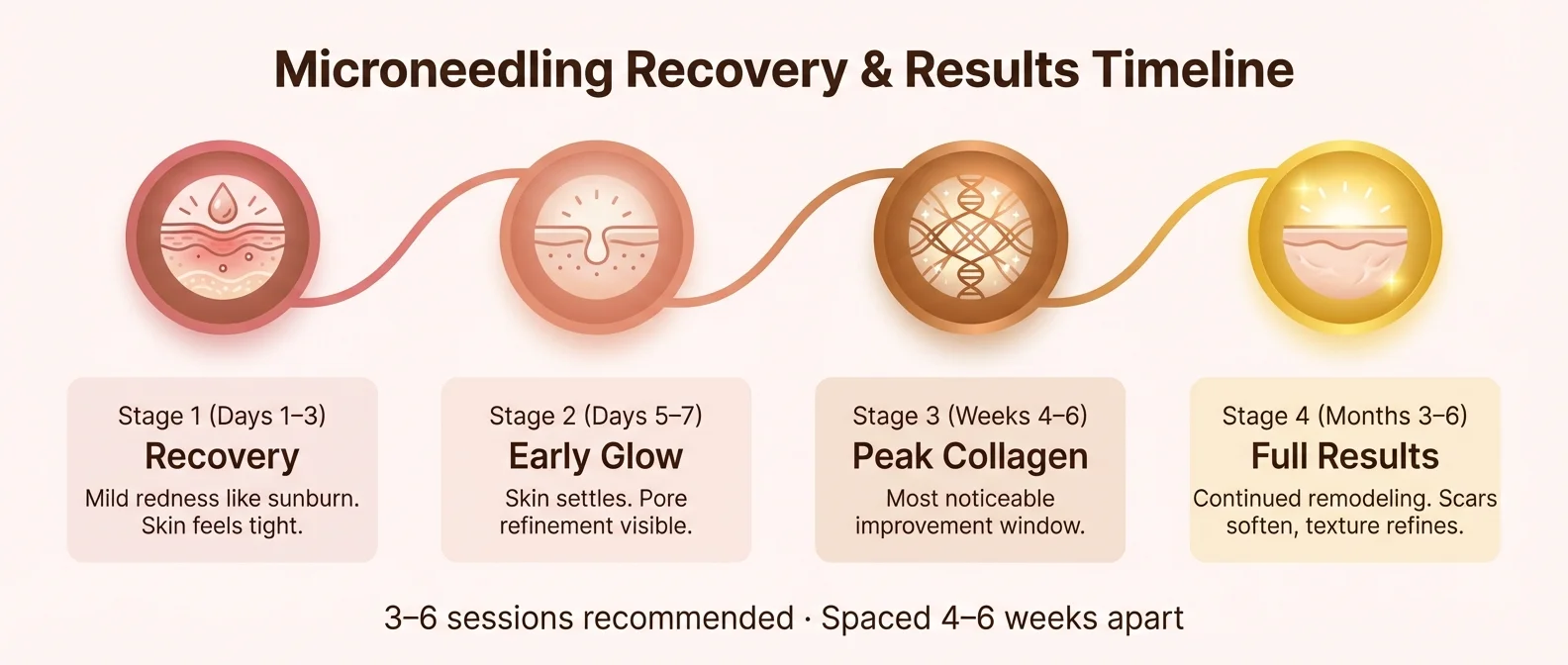 Microneedling Recovery & Results Timeline

Stage 1 (Days 1–3)
Recovery
Mild redness like sunburn. Skin feels tight.

Stage 2 (Days 5–7)
Early Glow
Skin settles. Pore refinement visible.

Stage 3 (Weeks 4–6)
Peak Collagen
Most noticeable improvement window.

Stage 4 (Months 3–6)
Full Results
Continued remodeling. Scars soften, texture refines.

3–6 sessions recommended · Spaced 4–6 weeks apart